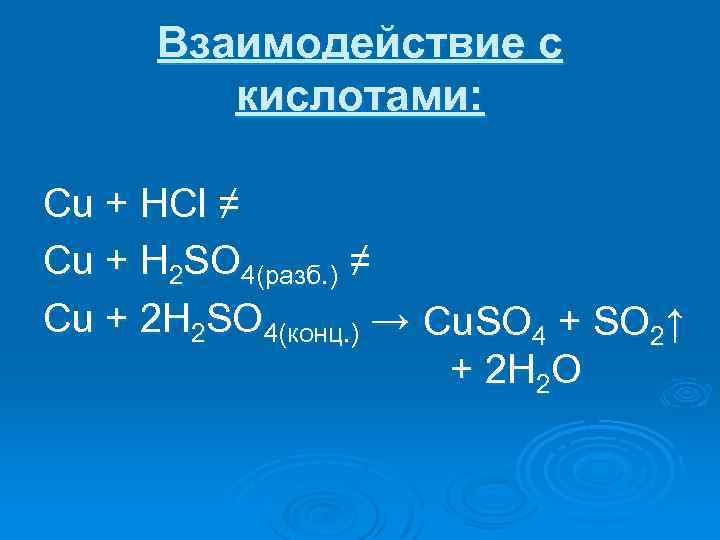 Взаимодействие с кислотами:

$Cu + HCl \neq$

$Cu + H_2SO_{4(разб.)} \neq$

$Cu + 2H_2SO_{4(конц.)} \rightarrow CuSO_4 + SO_2\uparrow + 2H_2O$